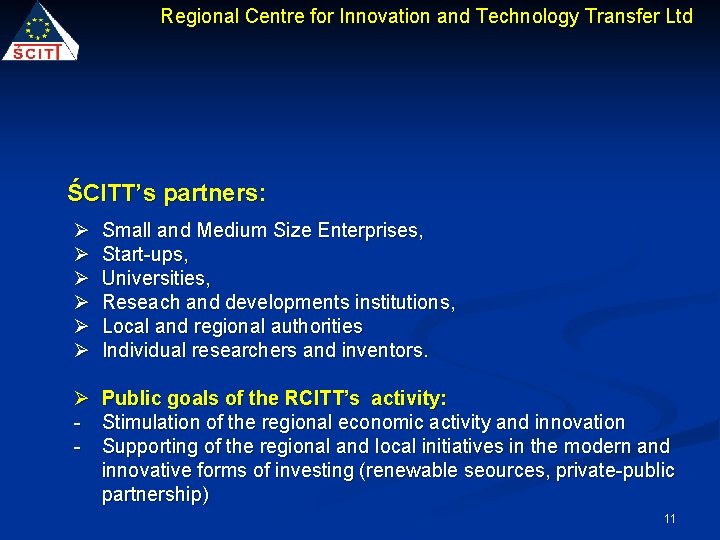 ŚCIT

Regional Centre for Innovation and Technology Transfer Ltd

ŚCITT's partners:

➢ Small and Medium Size Enterprises,
➢ Start-ups,
➢ Universities,
➢ Reseach and developments institutions,
➢ Local and regional authorities
➢ Individual researchers and inventors.

➢ Public goals of the RCITT's activity:
- Stimulation of the regional economic activity and innovation
- Supporting of the regional and local initiatives in the modern and innovative forms of investing (renewable seources, private-public partnership)

11